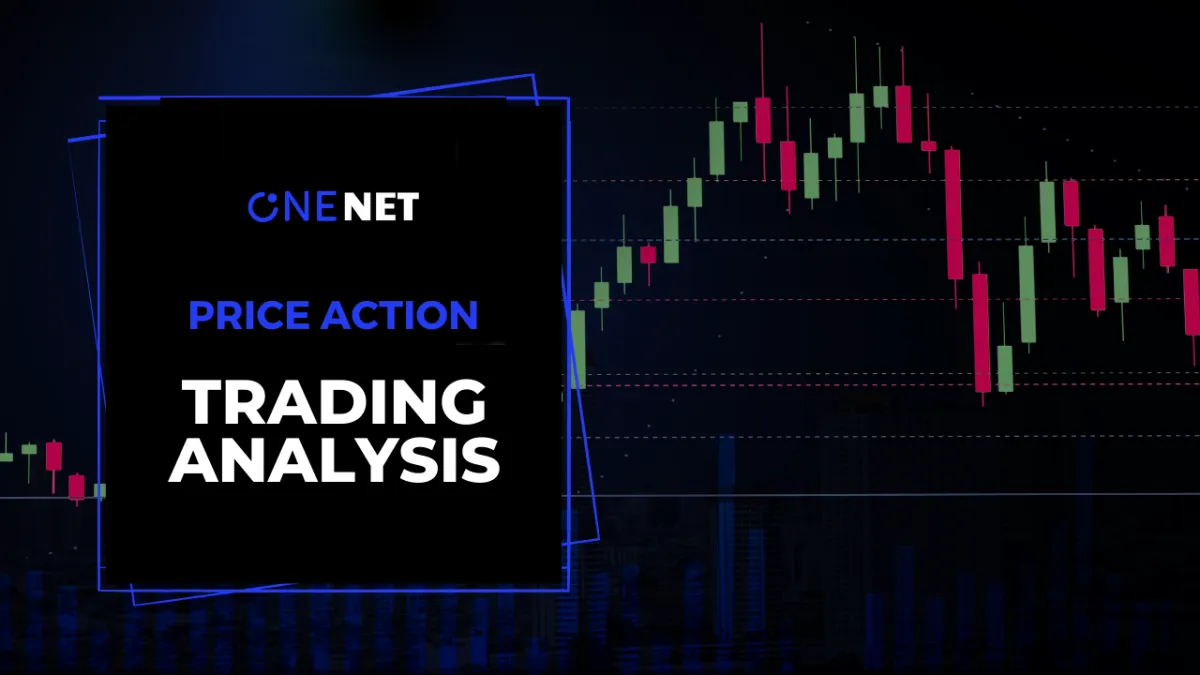 ONENET

PRICE ACTION

TRADING ANALYSIS